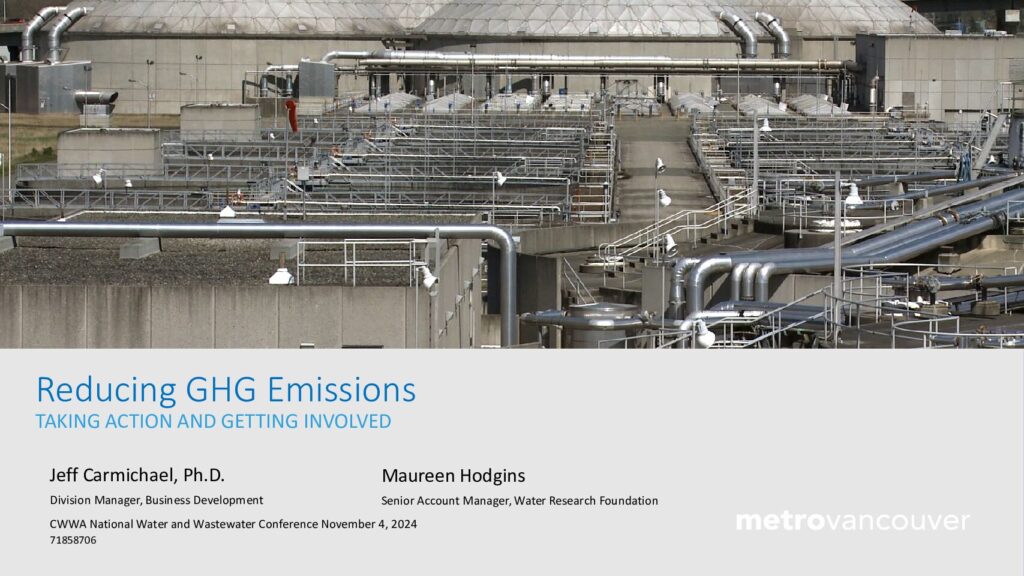 Reducing GHG Emissions
TAKING ACTION AND GETTING INVOLVED

Jeff Carmichael, Ph.D.
Division Manager, Business Development

Maureen Hodgins
Senior Account Manager, Water Research Foundation

CWWA National Water and Wastewater Conference November 4, 2024
71858706

metrovancouver